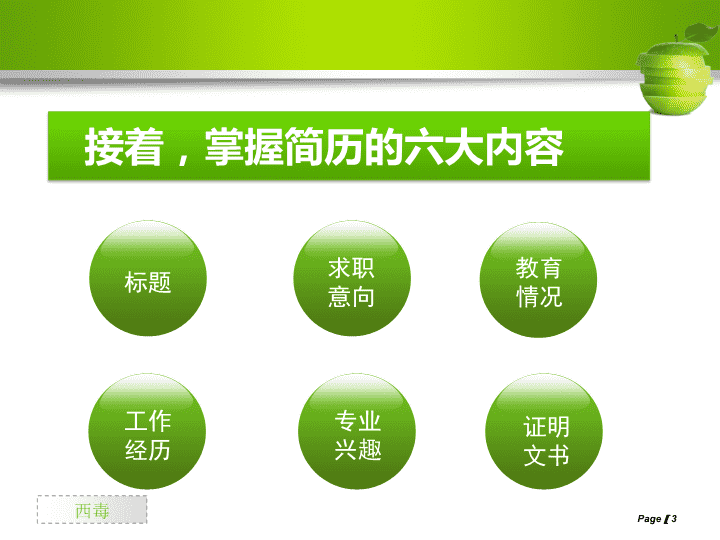 接着，掌握简历的六大内容

标题

求职意向

教育情况

工作经历

专业兴趣

证明文书

西毒

Page 3